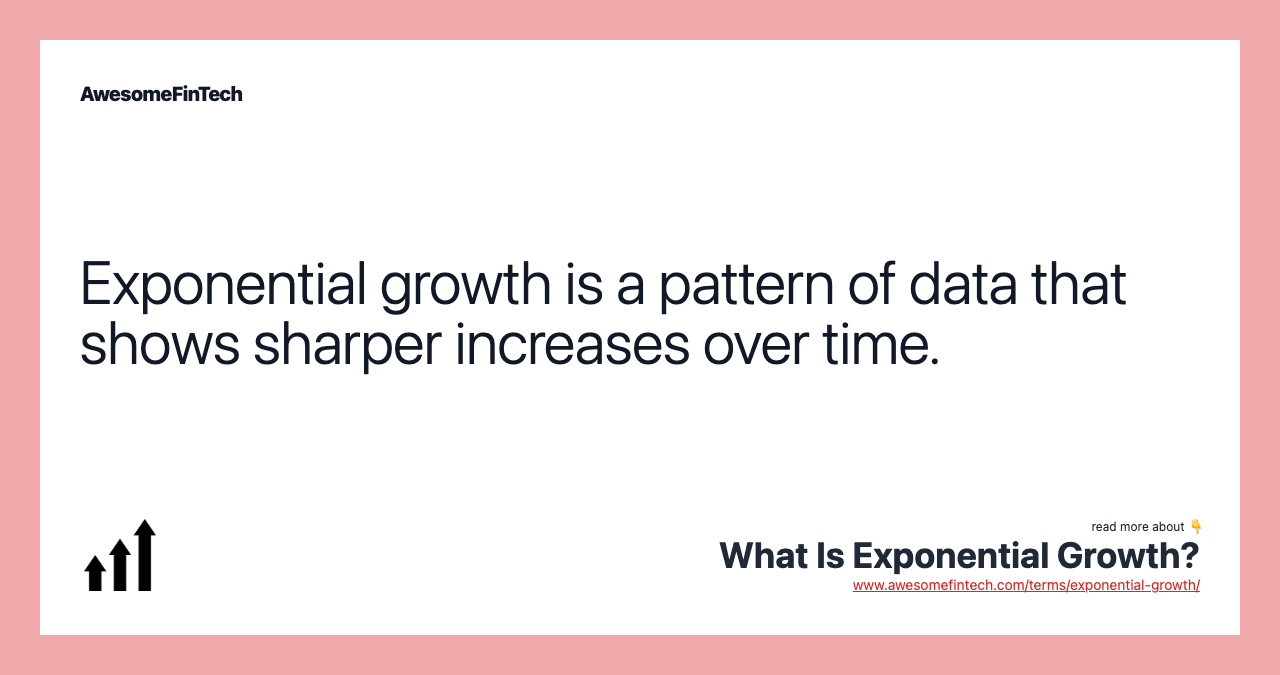 AwesomeFinTech

Exponential growth is a pattern of data that shows sharper increases over time.

read more about 👇
What Is Exponential Growth?
www.awesomefintech.com/terms/exponential-growth/